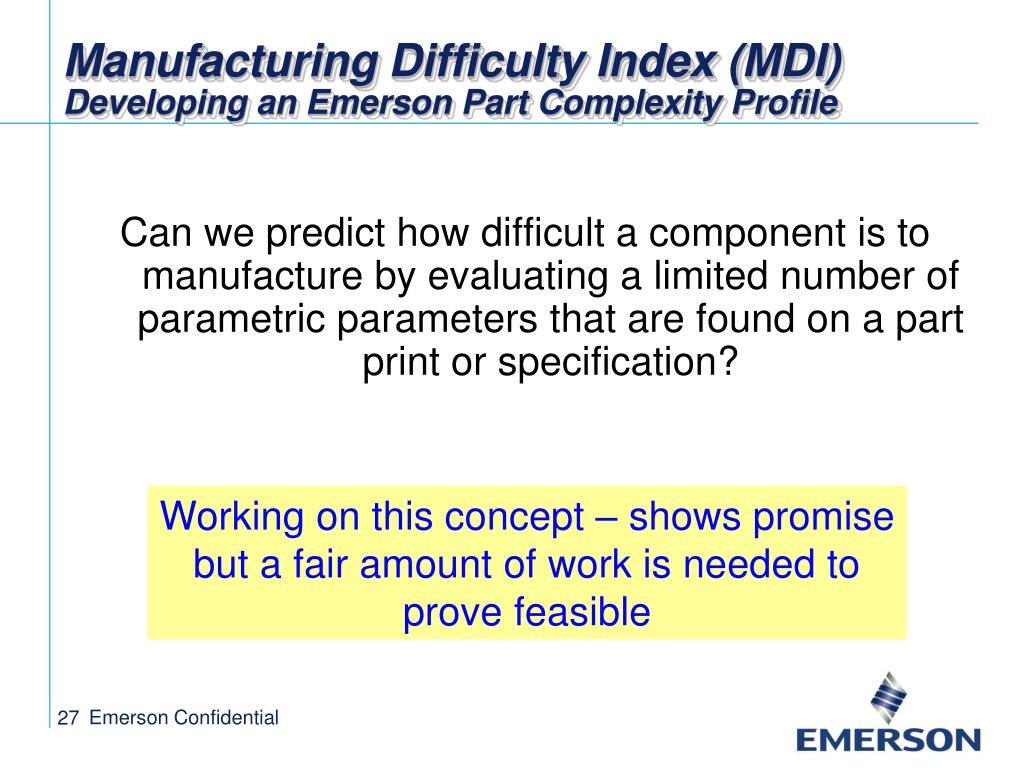 Manufacturing Difficulty Index (MDI)
Developing an Emerson Part Complexity Profile

Can we predict how difficult a component is to manufacture by evaluating a limited number of parametric parameters that are found on a part print or specification?

Working on this concept – shows promise but a fair amount of work is needed to prove feasible

27 Emerson Confidential

EMERSON